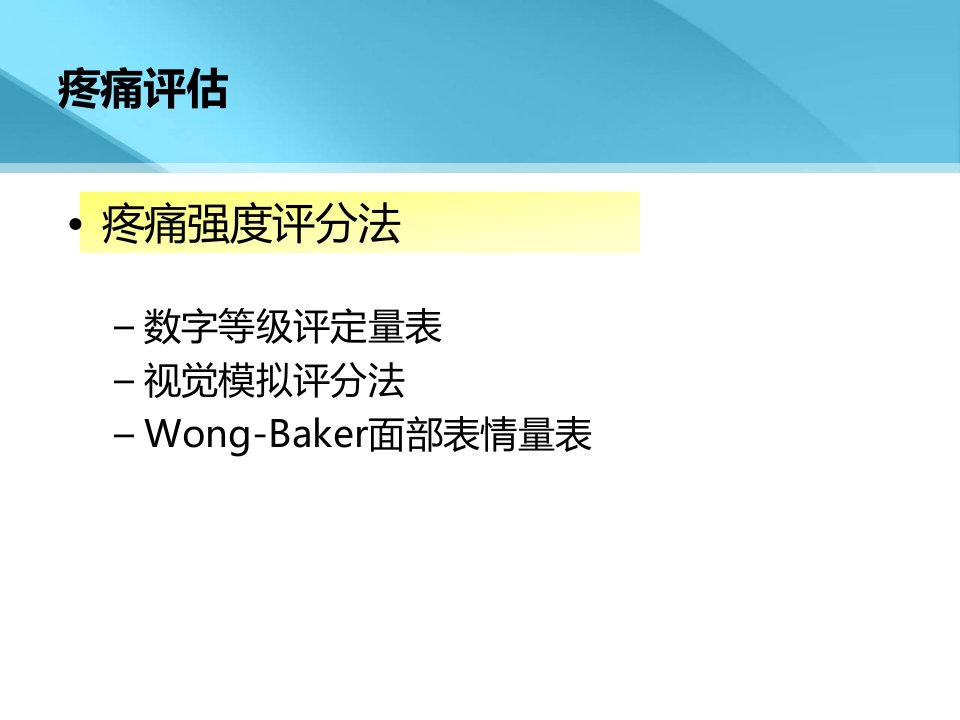 疼痛评估

• 疼痛强度评分法

– 数字等级评定量表
– 视觉模拟评分法
– Wong-Baker面部表情量表